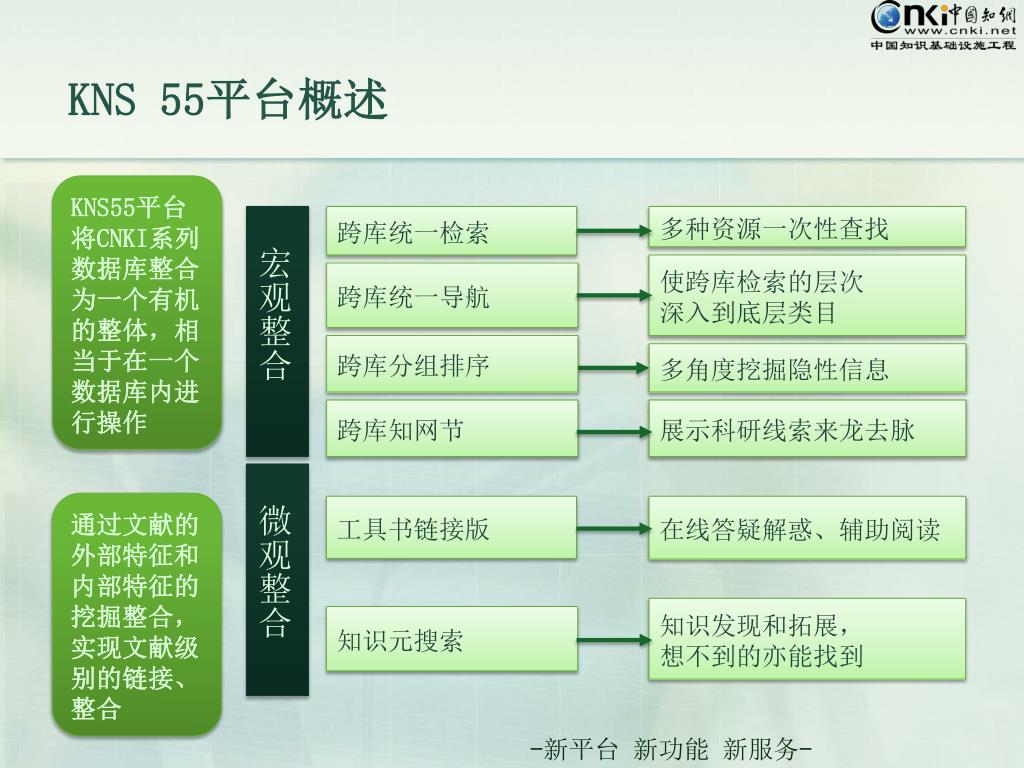 CNKi中国知网
www.cnki.net
中国知识基础设施工程

KNS 55平台概述

KNS55平台将CNKI系列数据库整合为一个有机的整体，相当于在一个数据库内进行操作

宏观整合

跨库统一检索
多种资源一次性查找

跨库统一导航
使跨库检索的层次深入到底层类目

跨库分组排序
多角度挖掘隐性信息

跨库知网节
展示科研线索来龙去脉

通过文献的外部特征和内部特征的挖掘整合，实现文献级别的链接、整合

微观整合

工具书链接版
在线答疑解惑、辅助阅读

知识元搜索
知识发现和拓展，想不到的亦能找到

-新平台 新功能 新服务-